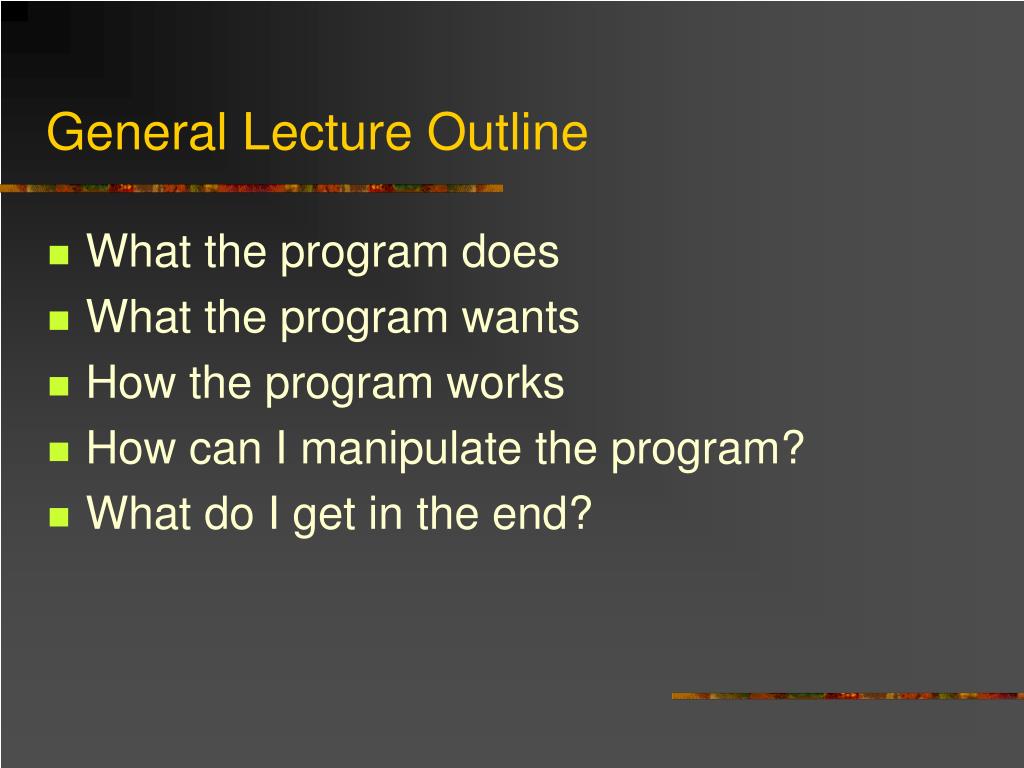 General Lecture Outline

- What the program does
- What the program wants
- How the program works
- How can I manipulate the program?
- What do I get in the end?